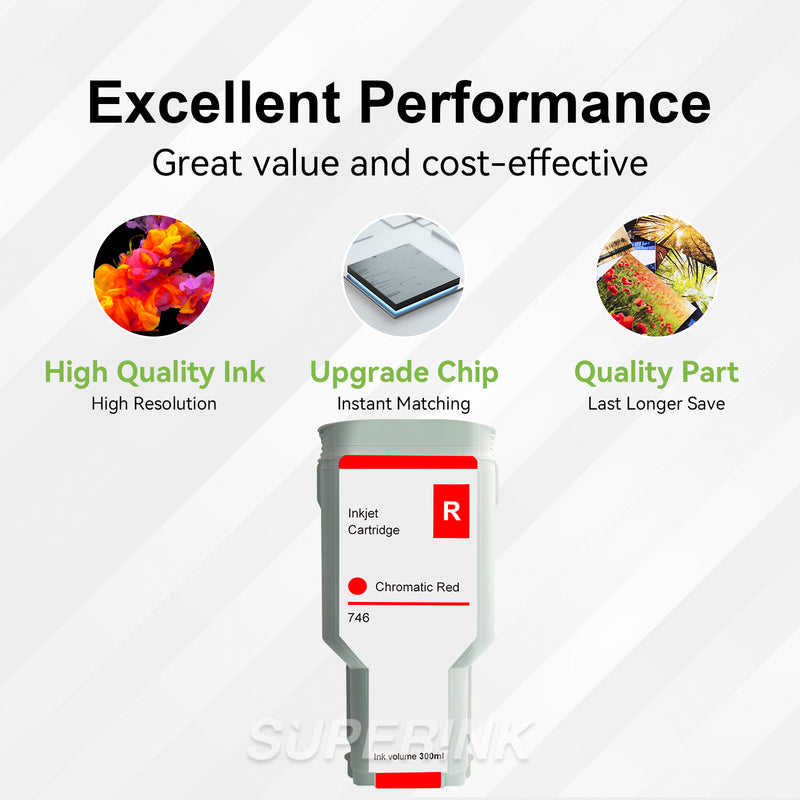 Excellent Performance

Great value and cost-effective

High Quality Ink
High Resolution

Upgrade Chip
Instant Matching

Quality Part
Last Longer Save

Inkjet Cartridge

R

Chromatic Red

746

SUPERINK

Ink volume 300ml